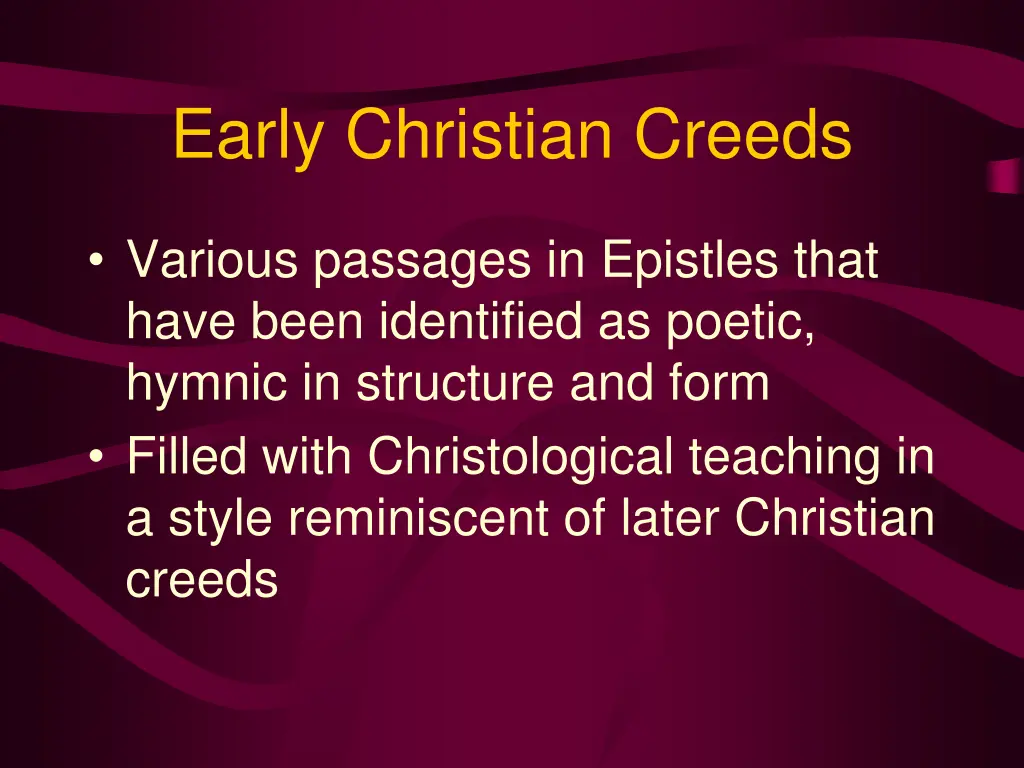 Early Christian Creeds

• Various passages in Epistles that have been identified as poetic, hymnic in structure and form
• Filled with Christological teaching in a style reminiscent of later Christian creeds